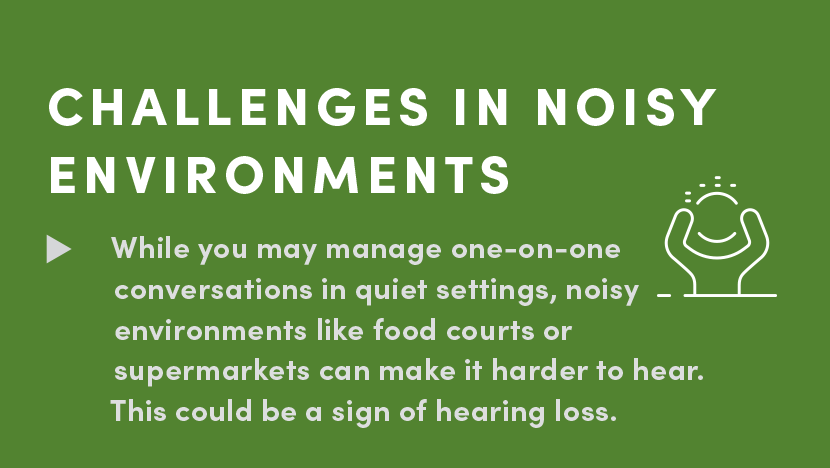 CHALLENGES IN NOISY ENVIRONMENTS

While you may manage one-on-one conversations in quiet settings, noisy environments like food courts or supermarkets can make it harder to hear. This could be a sign of hearing loss.